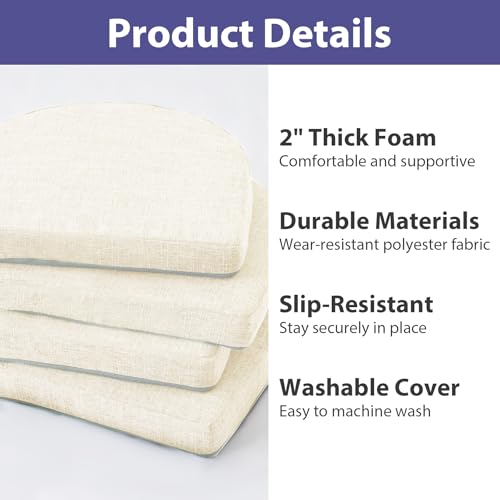 Product Details

2" Thick Foam
Comfortable and supportive

Durable Materials
Wear-resistant polyester fabric

Slip-Resistant
Stay securely in place

Washable Cover
Easy to machine wash